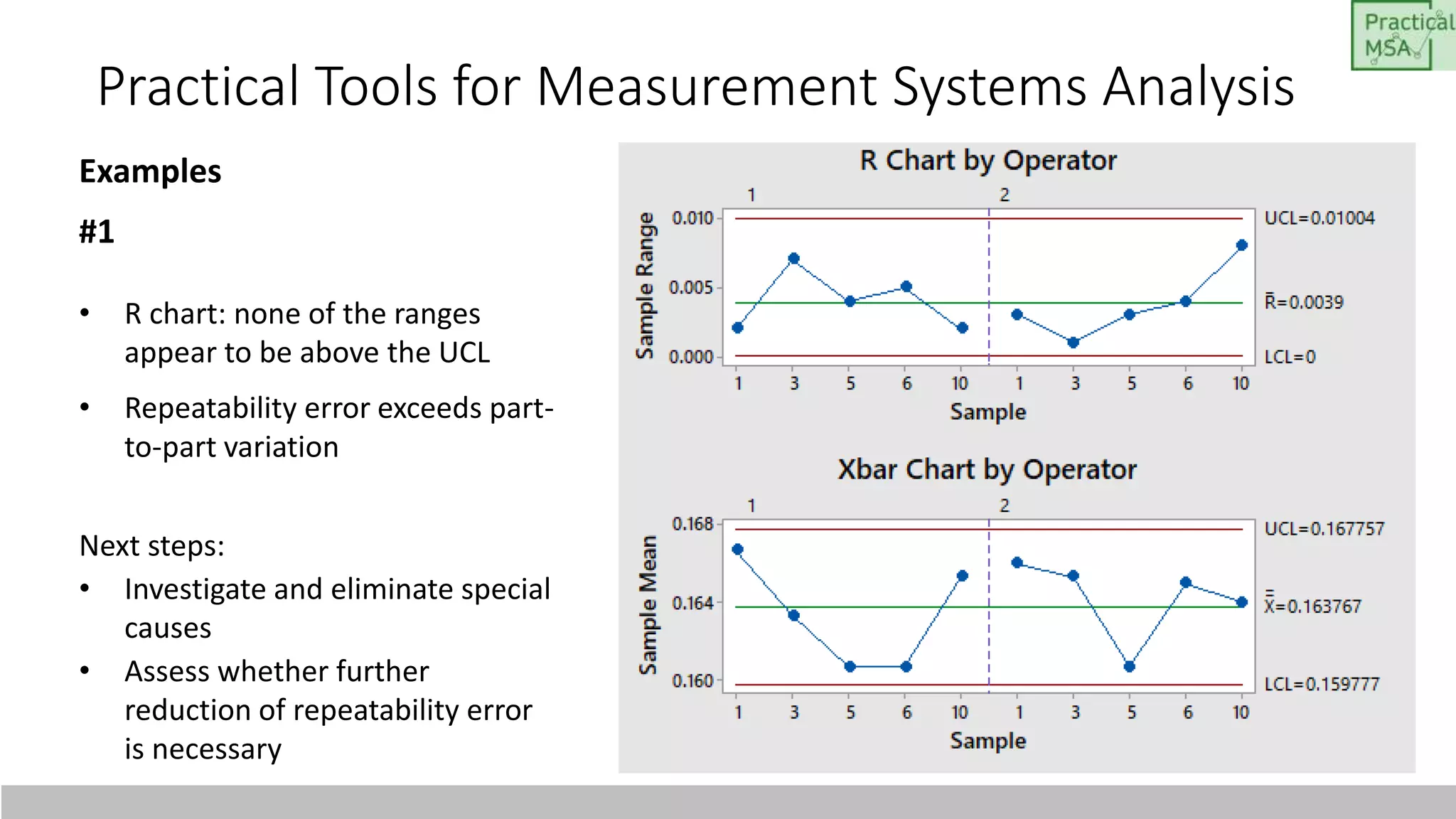 Practical MSA

Practical Tools for Measurement Systems Analysis

Examples

#1

• R chart: none of the ranges appear to be above the UCL

• Repeatability error exceeds part-to-part variation

Next steps:

• Investigate and eliminate special causes

• Assess whether further reduction of repeatability error is necessary

R Chart by Operator

1 2

Sample Range

0.010
0.005
0.000

UCL=0.01004
$\bar{R}$=0.0039
LCL=0

1 3 5 6 10 1 3 5 6 10

Sample

Xbar Chart by Operator

1 2

Sample Mean

0.168
0.164
0.160

UCL=0.167757
$\bar{\bar{X}}$=0.163767
LCL=0.159777

1 3 5 6 10 1 3 5 6 10

Sample